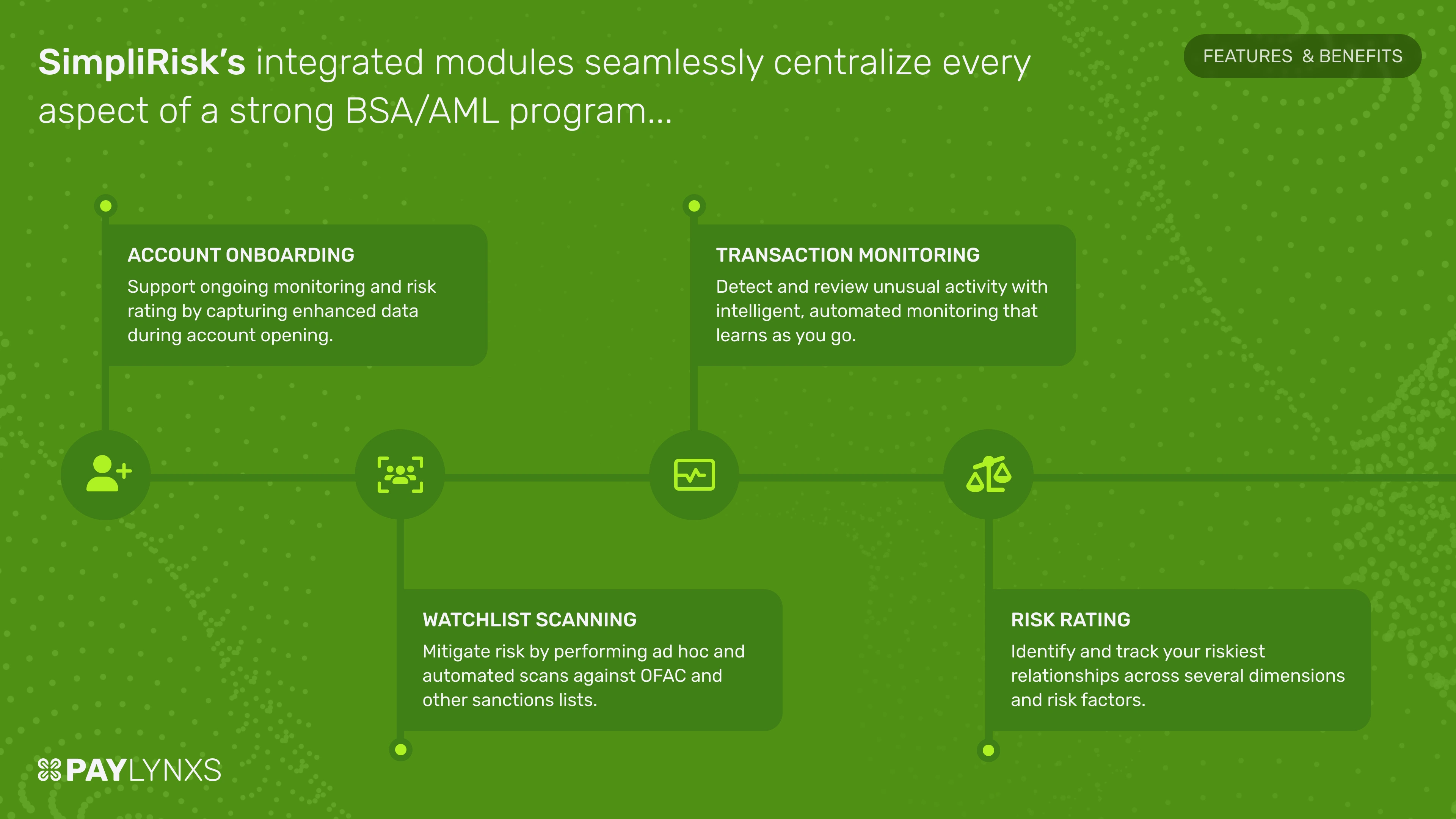 SimpliRisk's integrated modules seamlessly centralize every aspect of a strong BSA/AML program...

FEATURES & BENEFITS

ACCOUNT ONBOARDING
Support ongoing monitoring and risk rating by capturing enhanced data during account opening.

TRANSACTION MONITORING
Detect and review unusual activity with intelligent, automated monitoring that learns as you go.

WATCHLIST SCANNING
Mitigate risk by performing ad hoc and automated scans against OFAC and other sanctions lists.

RISK RATING
Identify and track your riskiest relationships across several dimensions and risk factors.

PAYLYNXS